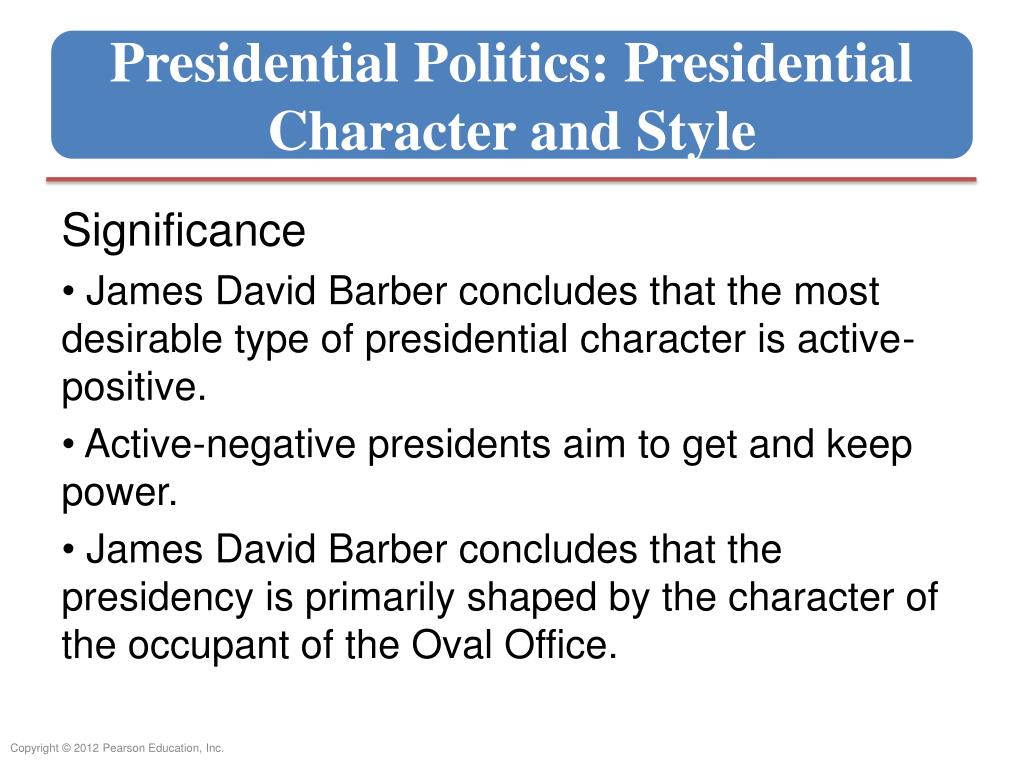 Presidential Politics: Presidential Character and Style

Significance

• James David Barber concludes that the most desirable type of presidential character is active-positive.

• Active-negative presidents aim to get and keep power.

• James David Barber concludes that the presidency is primarily shaped by the character of the occupant of the Oval Office.

Copyright © 2012 Pearson Education, Inc.